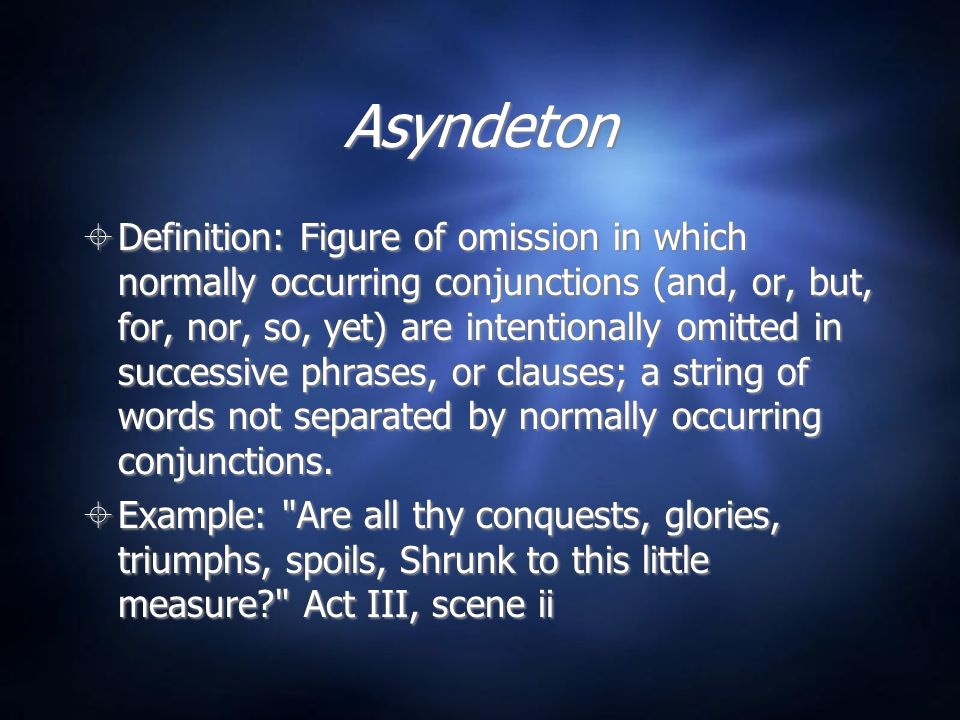 Asyndeton

Definition: Figure of omission in which normally occurring conjunctions (and, or, but, for, nor, so, yet) are intentionally omitted in successive phrases, or clauses; a string of words not separated by normally occurring conjunctions.

Example: "Are all thy conquests, glories, triumphs, spoils, Shrunk to this little measure?" Act III, scene ii